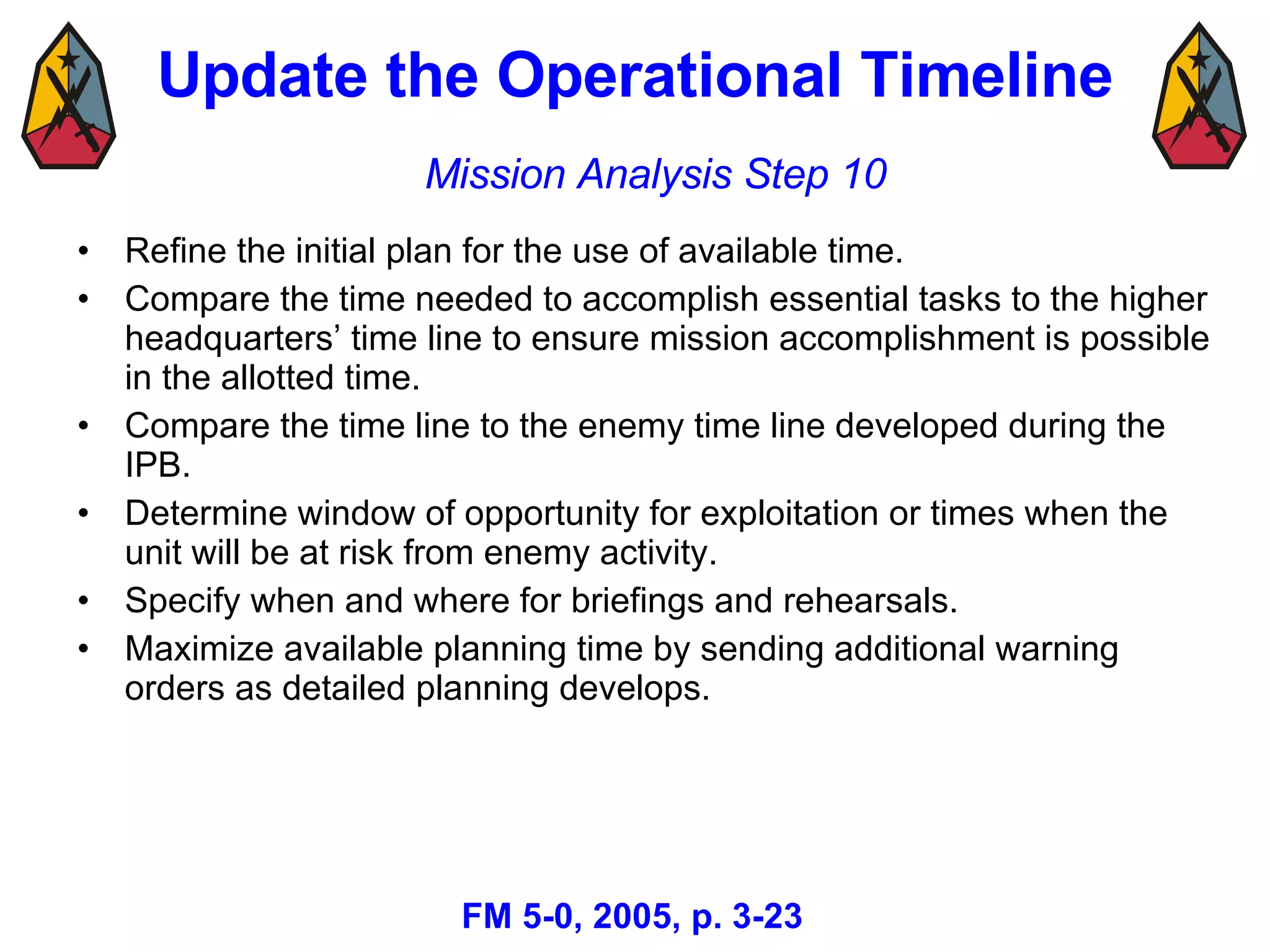 Update the Operational Timeline

Mission Analysis Step 10

• Refine the initial plan for the use of available time.
• Compare the time needed to accomplish essential tasks to the higher headquarters’ time line to ensure mission accomplishment is possible in the allotted time.
• Compare the time line to the enemy time line developed during the IPB.
• Determine window of opportunity for exploitation or times when the unit will be at risk from enemy activity.
• Specify when and where for briefings and rehearsals.
• Maximize available planning time by sending additional warning orders as detailed planning develops.

FM 5-0, 2005, p. 3-23